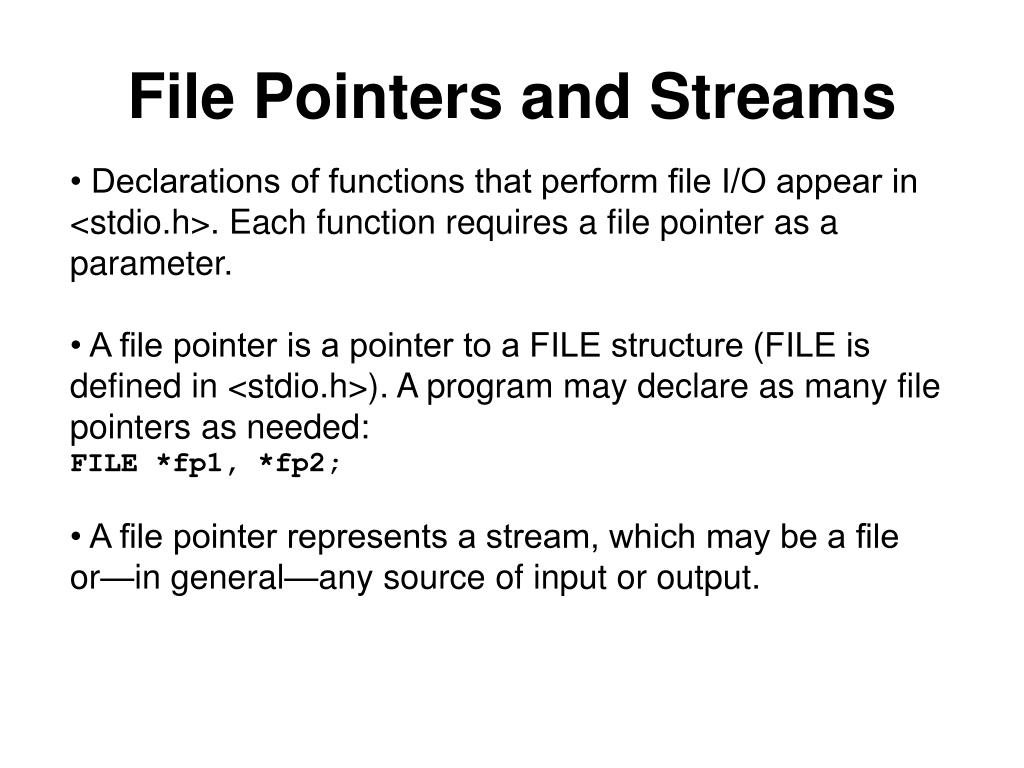 File Pointers and Streams

• Declarations of functions that perform file I/O appear in <stdio.h>. Each function requires a file pointer as a parameter.

• A file pointer is a pointer to a FILE structure (FILE is defined in <stdio.h>). A program may declare as many file pointers as needed:
FILE *fp1, *fp2;

• A file pointer represents a stream, which may be a file or—in general—any source of input or output.